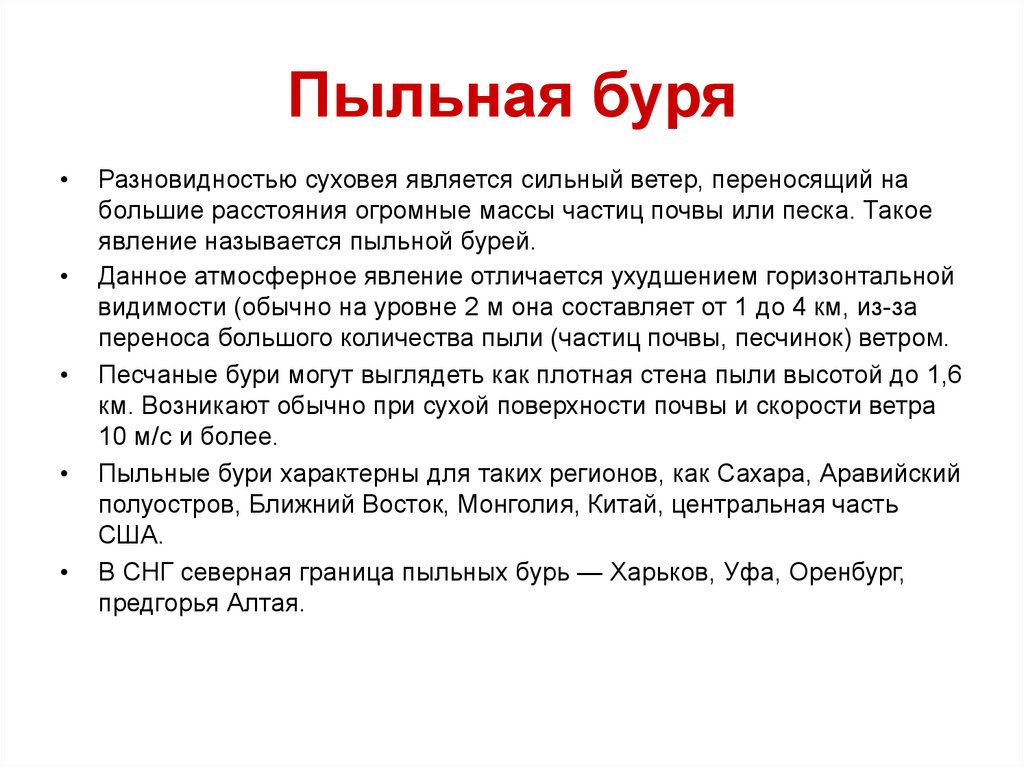 Пыльная буря

• Разновидностью суховея является сильный ветер, переносящий на большие расстояния огромные массы частиц почвы или песка. Такое явление называется пыльной бурей.

• Данное атмосферное явление отличается ухудшением горизонтальной видимости (обычно на уровне 2 м она составляет от 1 до 4 км, из-за переноса большого количества пыли (частиц почвы, песчинок) ветром.

• Песчаные бури могут выглядеть как плотная стена пыли высотой до 1,6 км. Возникают обычно при сухой поверхности почвы и скорости ветра 10 м/с и более.

• Пыльные бури характерны для таких регионов, как Сахара, Аравийский полуостров, Ближний Восток, Монголия, Китай, центральная часть США.

• В СНГ северная граница пыльных бурь — Харьков, Уфа, Оренбург, предгорья Алтая.